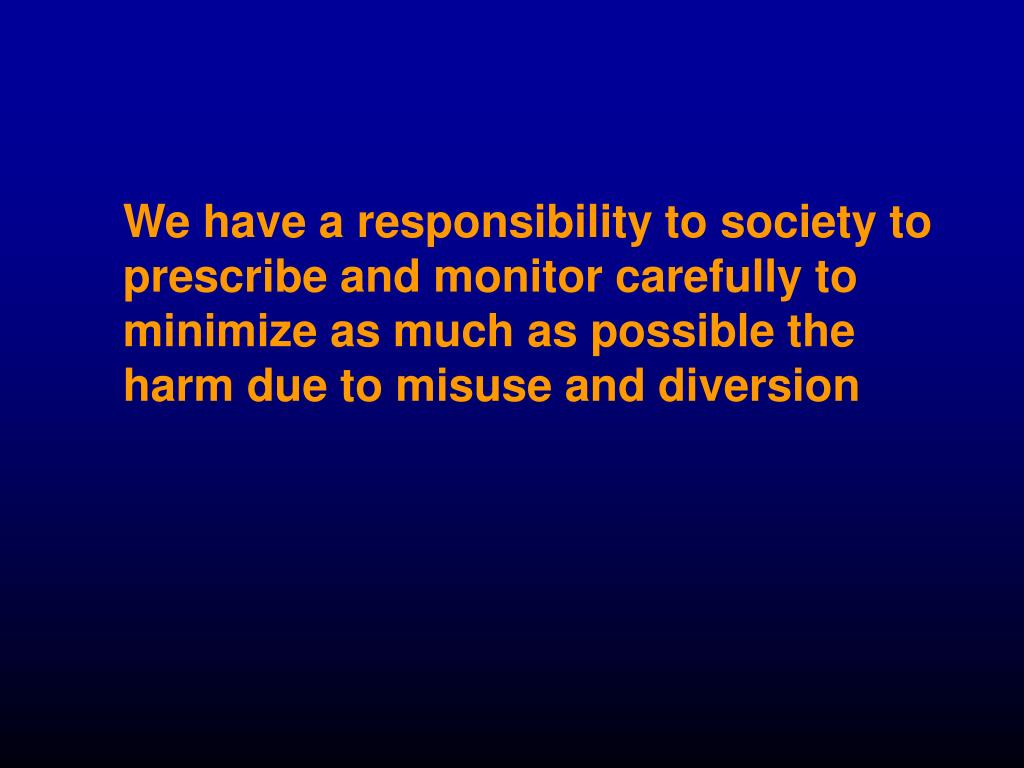 We have a responsibility to society to prescribe and monitor carefully to minimize as much as possible the harm due to misuse and diversion